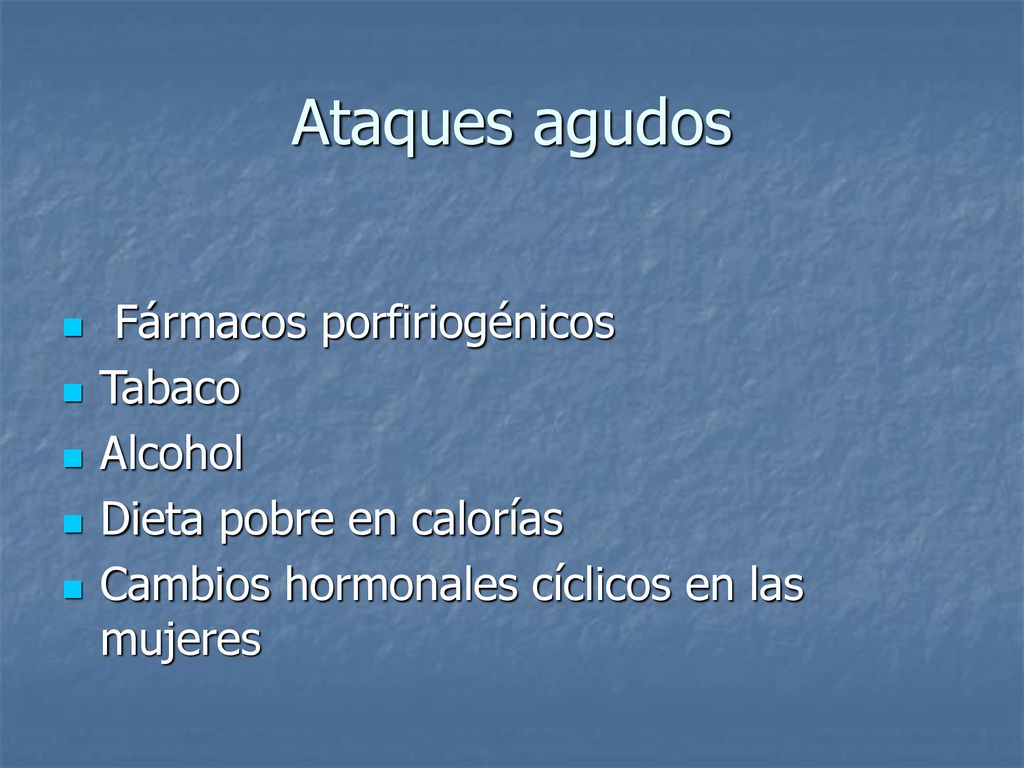 Ataques agudos

- Fármacos porfiriogénicos
- Tabaco
- Alcohol
- Dieta pobre en calorías
- Cambios hormonales cíclicos en las mujeres